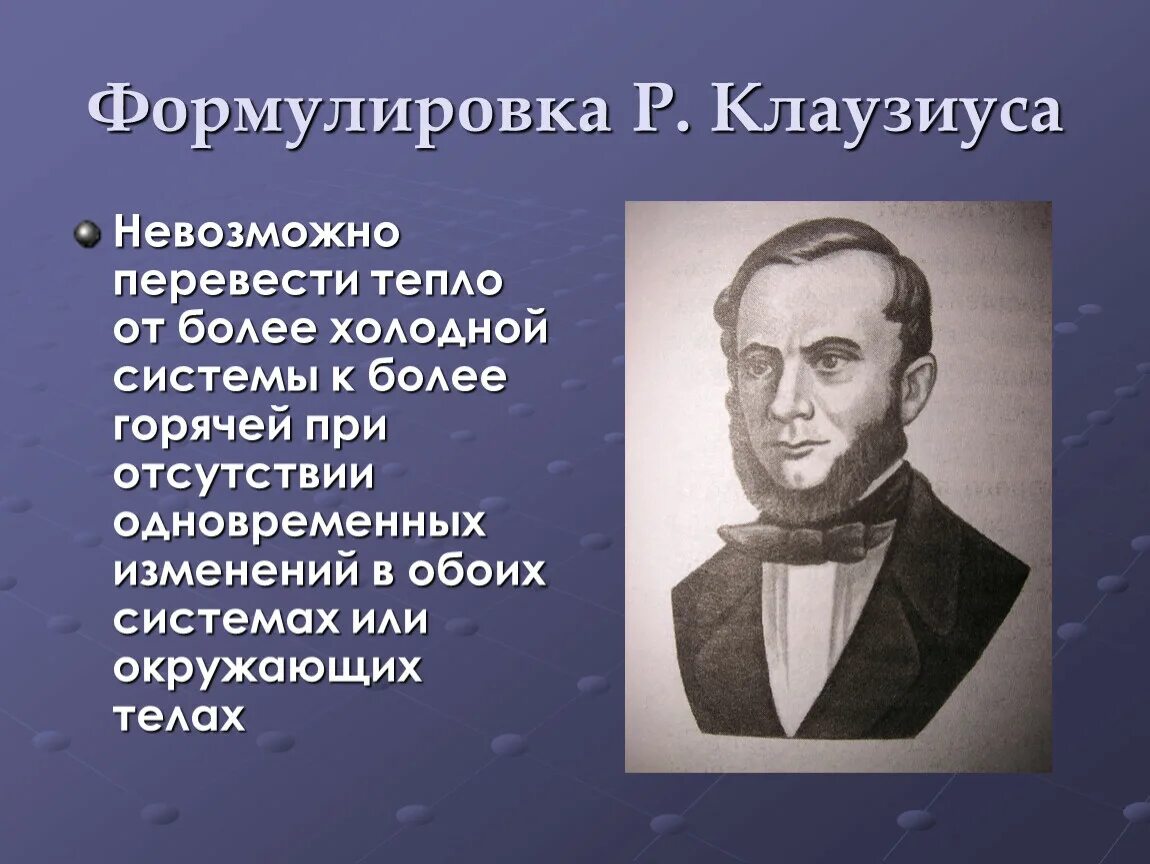 Формулировка Р. Клаузиуса

Невозможно перевести тепло от более холодной системы к более горячей при отсутствии одновременных изменений в обоих системах или окружающих телах